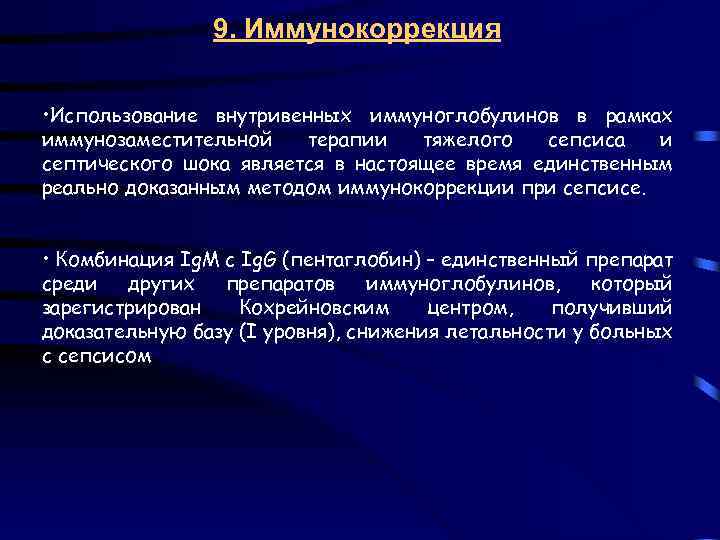 9. Иммунокоррекция

•Использование внутривенных иммуноглобулинов в рамках иммунозаместительной терапии тяжелого сепсиса и септического шока является в настоящее время единственным реально доказанным методом иммунокоррекции при сепсисе.

• Комбинация IgM с IgG (пентаглобин) – единственный препарат среди других препаратов иммуноглобулинов, который зарегистрирован Кохрейновским центром, получивший доказательную базу (I уровня), снижения летальности у больных с сепсисом